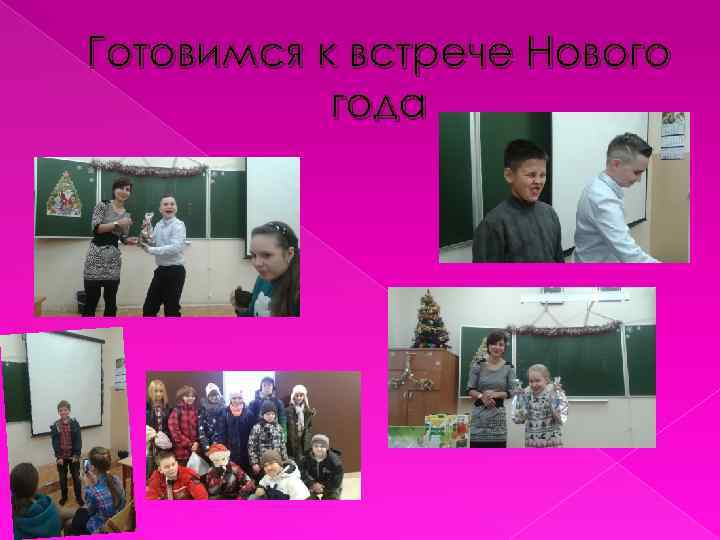 Готовимся к встрече Нового года